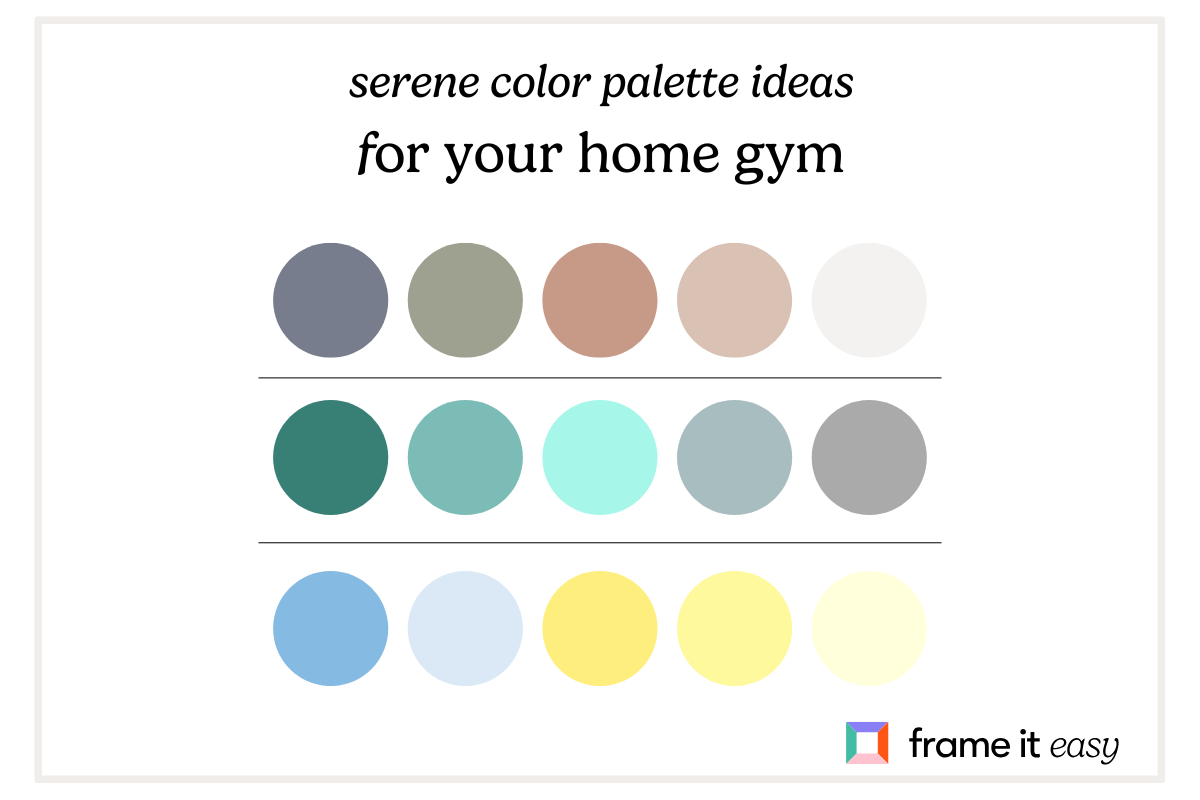 serene color palette ideas
for your home gym

frame it easy